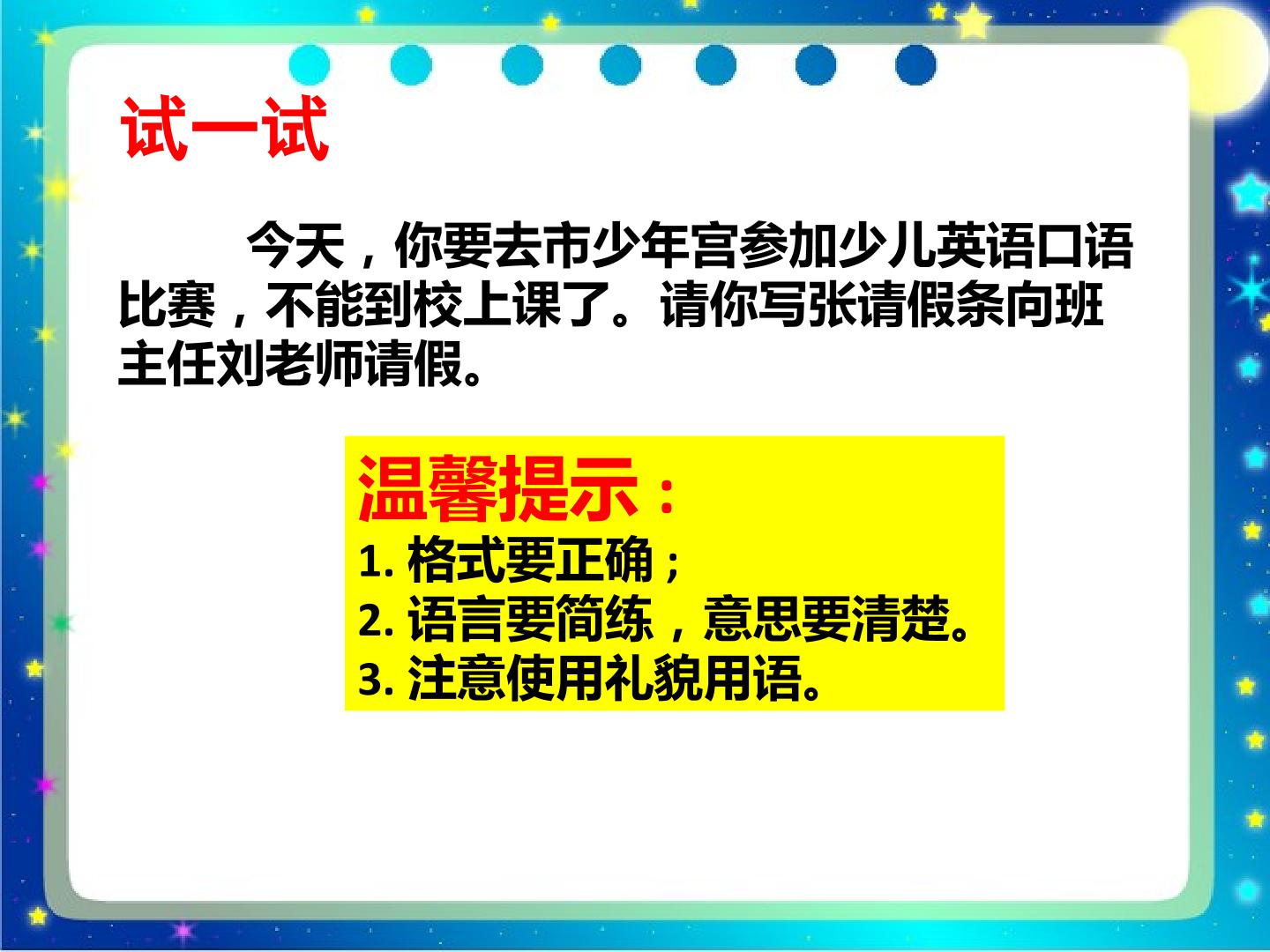 试一试

今天，你要去市少年宫参加少儿英语口语比赛，不能到校上课了。请你写张请假条向班主任刘老师请假。

温馨提示：
1.格式要正确；
2.语言要简练，意思要清楚。
3.注意使用礼貌用语。